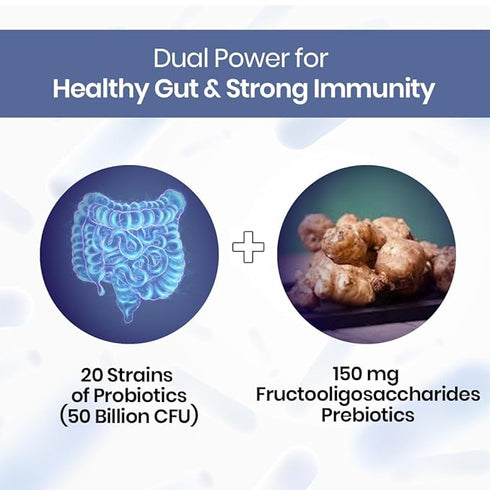 Dual Power for
Healthy Gut & Strong Immunity

20 Strains of Probiotics (50 Billion CFU)

150 mg Fructooligosaccharides Prebiotics